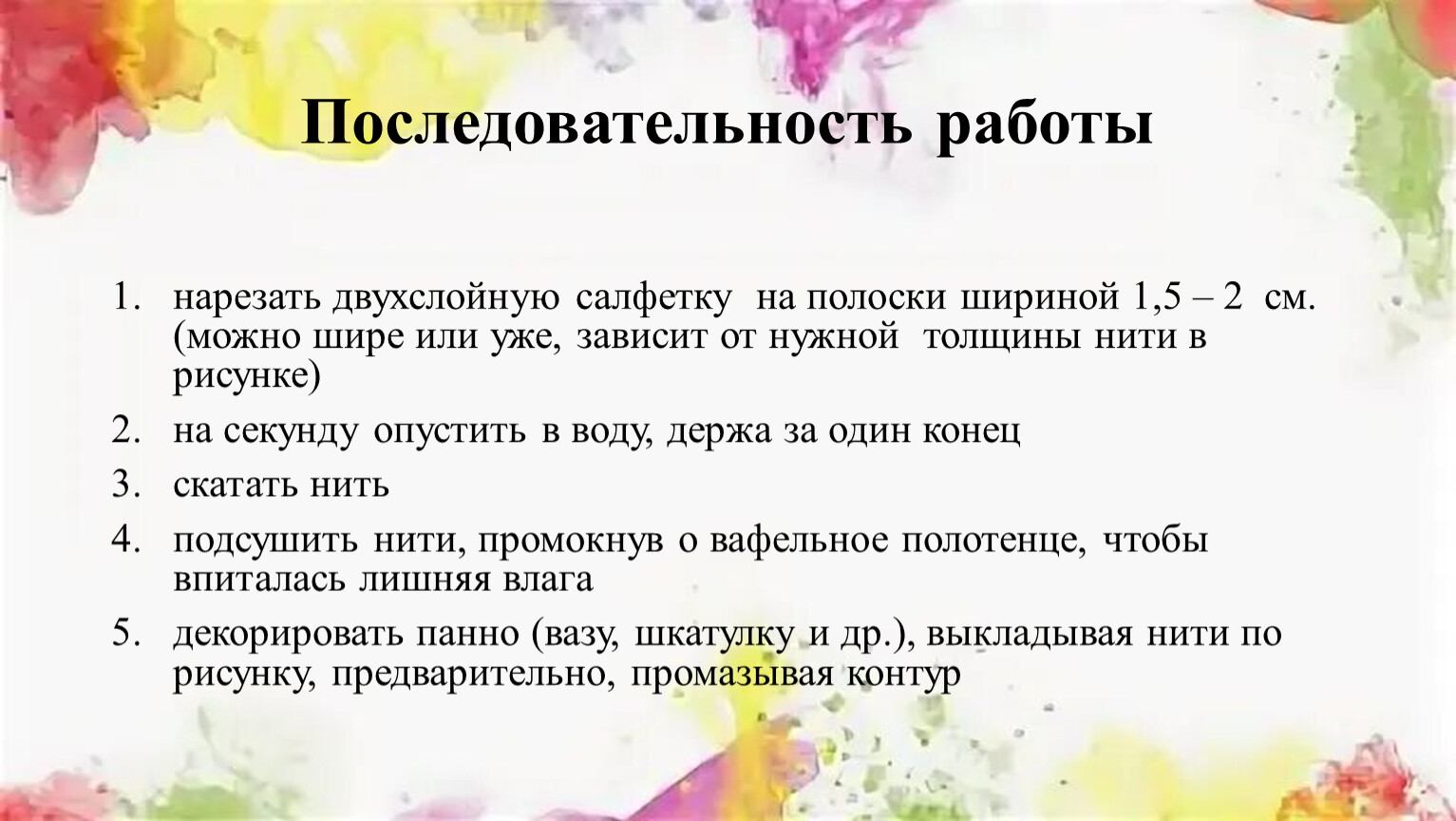 Последовательность работы

1. нарезать двухслойную салфетку на полоски шириной 1,5 – 2 см. (можно шире или уже, зависит от нужной толщины нити в рисунке)
2. на секунду опустить в воду, держа за один конец
3. скатать нить
4. подсушить нити, промокнув о вафельное полотенце, чтобы впиталась лишняя влага
5. декорировать панно (вазу, шкатулку и др.), выкладывая нити по рисунку, предварительно, промазывая контур